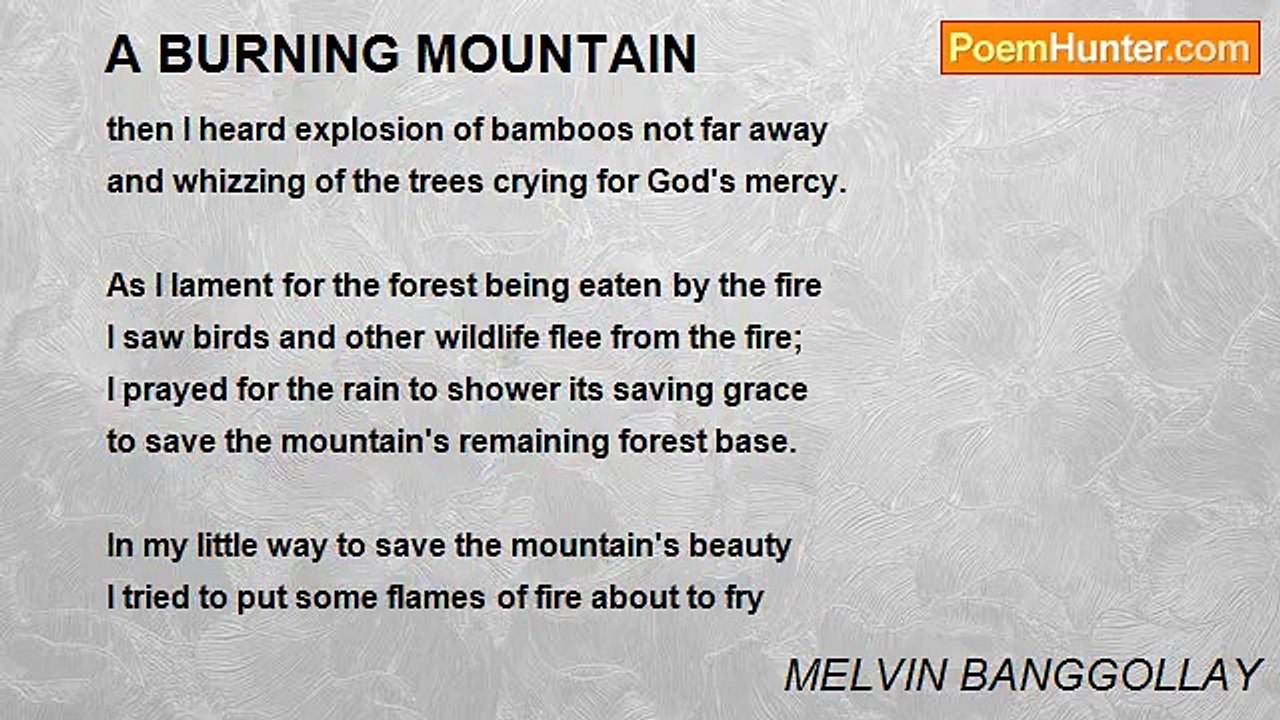 A BURNING MOUNTAIN

PoemHunter.com

then I heard explosion of bamboos not far away
and whizzing of the trees crying for God's mercy.

As I lament for the forest being eaten by the fire
I saw birds and other wildlife flee from the fire;
I prayed for the rain to shower its saving grace
to save the mountain's remaining forest base.

In my little way to save the mountain's beauty
I tried to put some flames of fire about to fry

MELVIN BANGGOLLAY